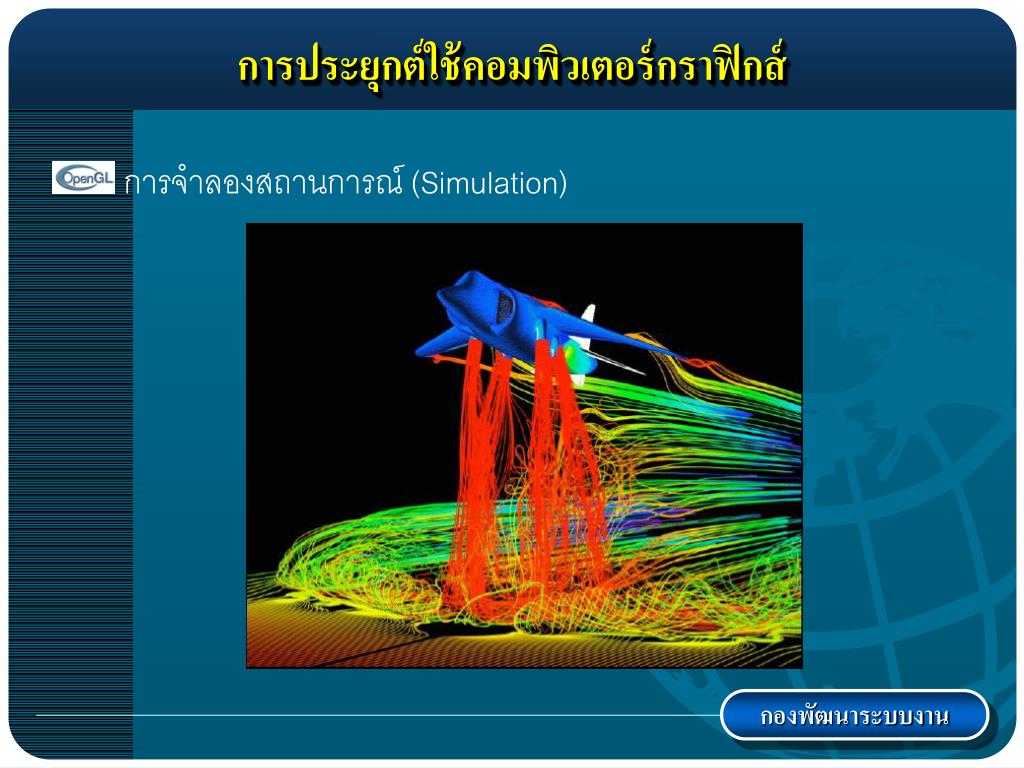 การประยุกต์ใช้คอมพิวเตอร์กราฟิกส์

OpenGL การจำลองสถานการณ์ (Simulation)

กองพัฒนาระบบงาน